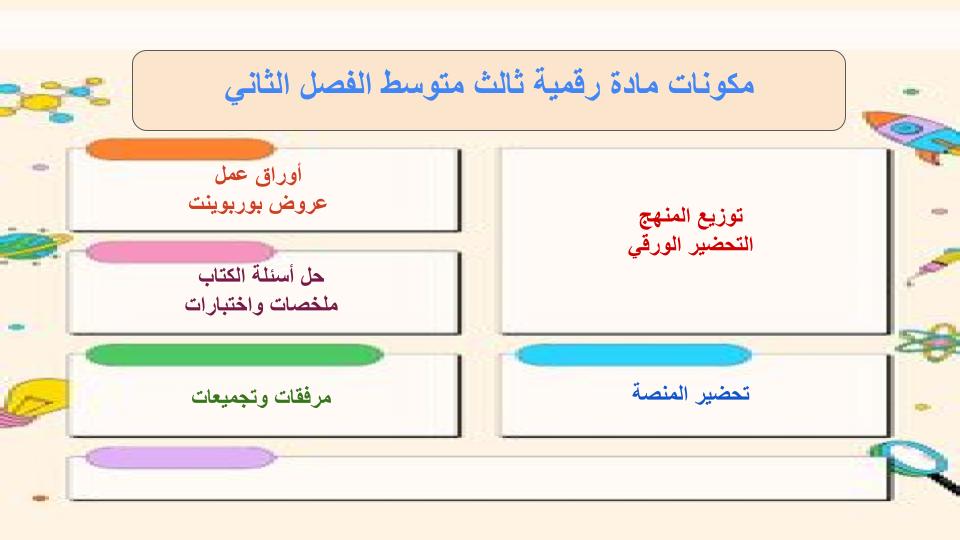 مكونات مادة رقمية ثالث متوسط الفصل الثاني

توزيع المنهج
التحضير الورقي

أوراق عمل
عروض بوربوينت

حل أسئلة الكتاب
ملخصات واختبارات

تحضير المنصة

مرفقات وتجميعات